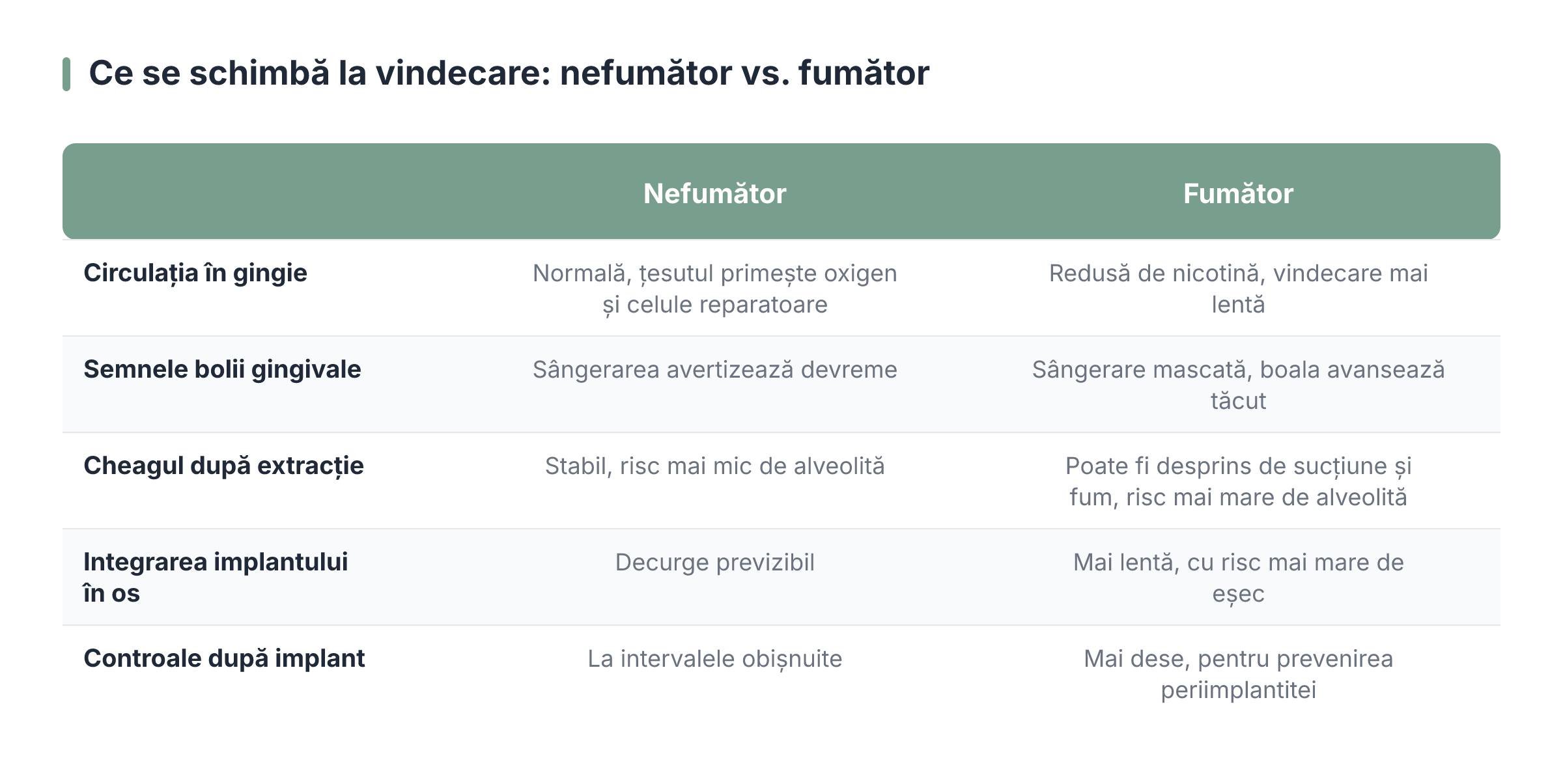 Ce se schimbă la vindecare: nefumător vs. fumător

| | Nefumător | Fumător |
|---|---|---|
| Circulația în gingie | Normală, țesutul primește oxigen și celule reparatoare | Redusă de nicotină, vindecare mai lentă |
| Semnele bolii gingivale | Sângerarea avertizează devreme | Sângerare mascată, boala avansează tăcut |
| Cheagul după extracție | Stabil, risc mai mic de alveolită | Poate fi desprins de sucțiune și fum, risc mai mare de alveolită |
| Integrarea implantului în os | Decurge previzibil | Mai lentă, cu risc mai mare de eșec |
| Controale după implant | La intervalele obișnuite | Mai dese, pentru prevenirea periimplantitei |